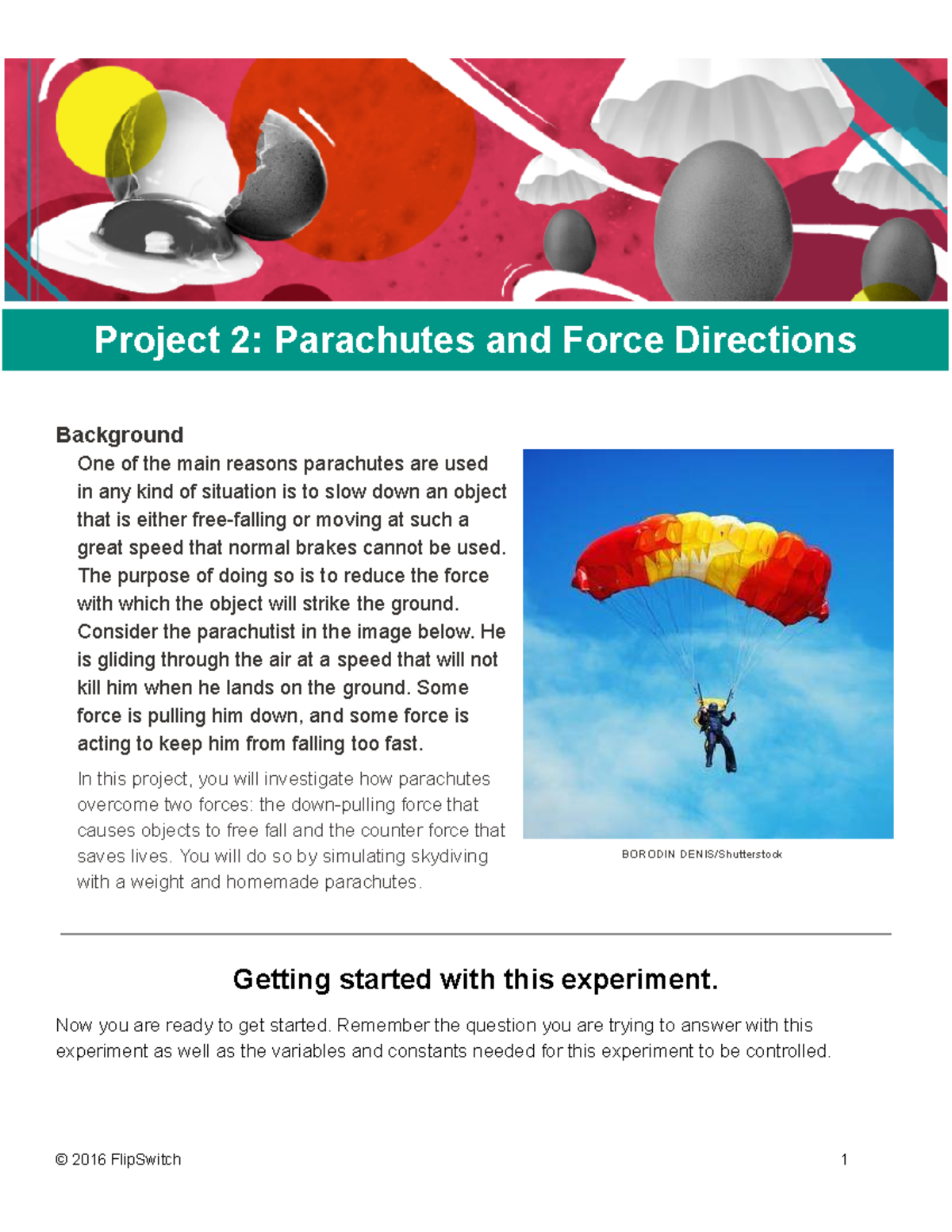 Project 2: Parachutes and Force Directions

Background

One of the main reasons parachutes are used in any kind of situation is to slow down an object that is either free-falling or moving at such a great speed that normal brakes cannot be used. The purpose of doing so is to reduce the force with which the object will strike the ground. Consider the parachutist in the image below. He is gliding through the air at a speed that will not kill him when he lands on the ground. Some force is pulling him down, and some force is acting to keep him from falling too fast.

In this project, you will investigate how parachutes overcome two forces: the down-pulling force that causes objects to free fall and the counter force that saves lives. You will do so by simulating skydiving with a weight and homemade parachutes.

BORODIN DENIS/Shutterstock

Getting started with this experiment.

Now you are ready to get started. Remember the question you are trying to answer with this experiment as well as the variables and constants needed for this experiment to be controlled.

© 2016 FlipSwitch

1